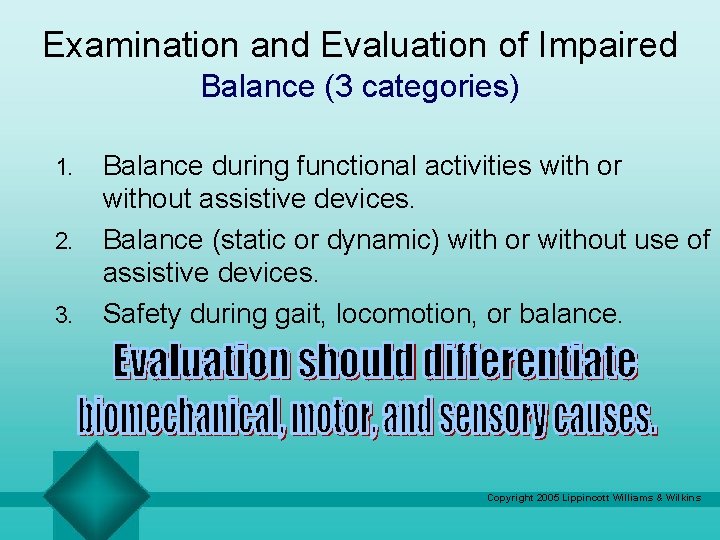 Examination and Evaluation of Impaired
Balance (3 categories)

1. Balance during functional activities with or without assistive devices.
2. Balance (static or dynamic) with or without use of assistive devices.
3. Safety during gait, locomotion, or balance.

Evaluation should differentiate biomechanical, motor, and sensory causes.

Copyright 2005 Lippincott Williams & Wilkins